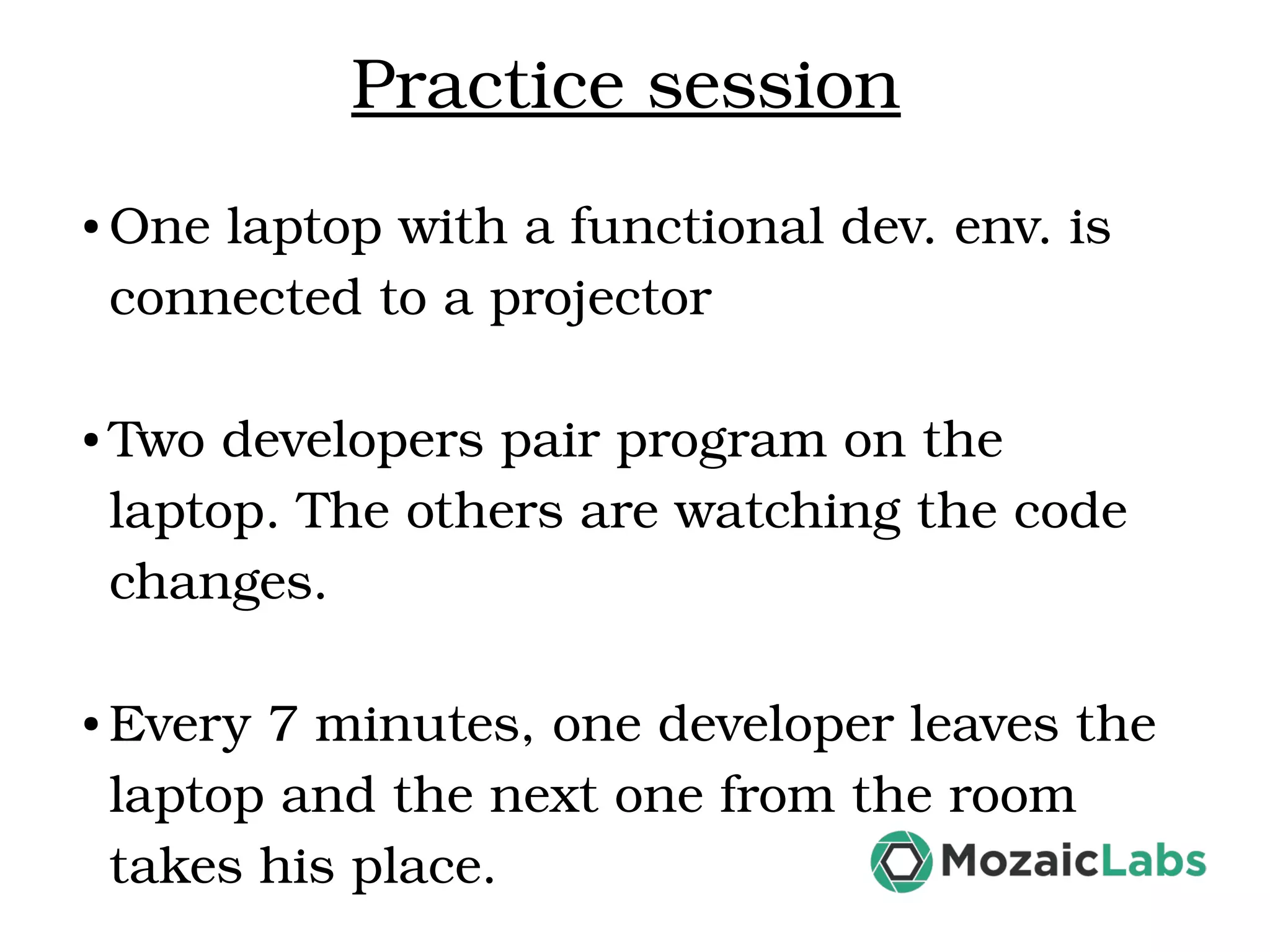 Practice session

• One laptop with a functional dev. env. is connected to a projector

• Two developers pair program on the laptop. The others are watching the code changes.

• Every 7 minutes, one developer leaves the laptop and the next one from the room takes his place.

MozaicLabs